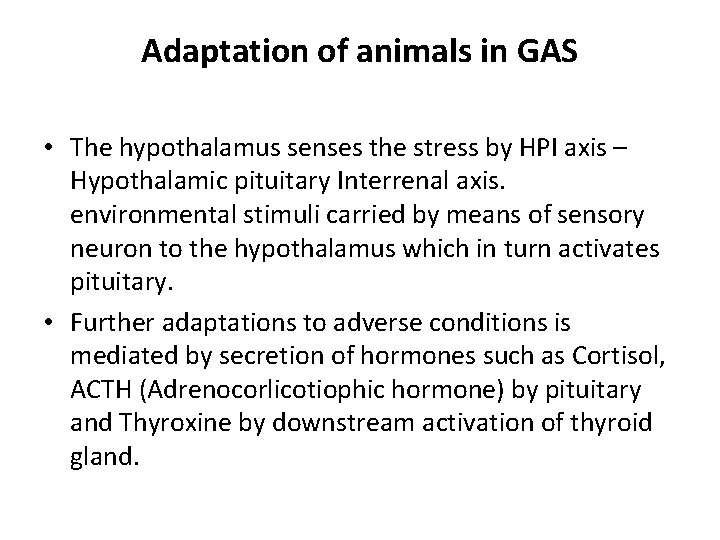 Adaptation of animals in GAS

• The hypothalamus senses the stress by HPI axis – Hypothalamic pituitary Interrenal axis. environmental stimuli carried by means of sensory neuron to the hypothalamus which in turn activates pituitary.

• Further adaptations to adverse conditions is mediated by secretion of hormones such as Cortisol, ACTH (Adrenocorlicotiophic hormone) by pituitary and Thyroxine by downstream activation of thyroid gland.